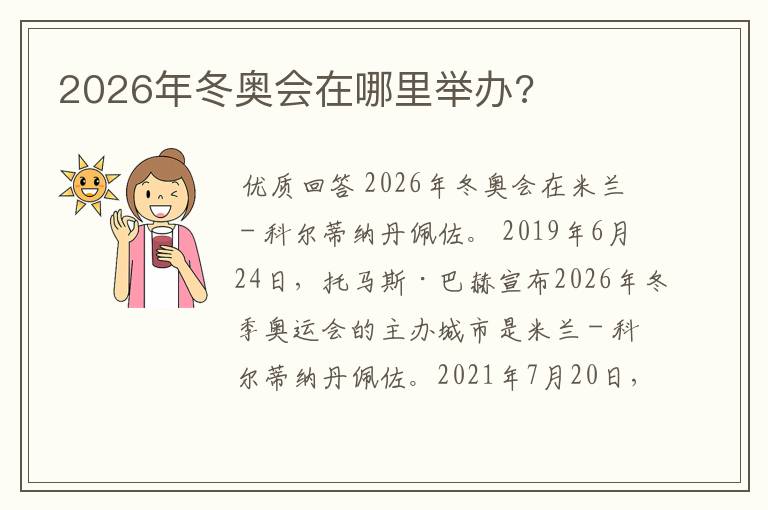 2026年冬奥会在哪里举办？

优质回答 2026年冬奥会在米兰－科尔蒂纳丹佩佐。 2019年6月24日，托马斯·巴赫宣布2026年冬季奥运会的主办城市是米兰－科尔蒂纳丹佩佐。2021年7月20日，